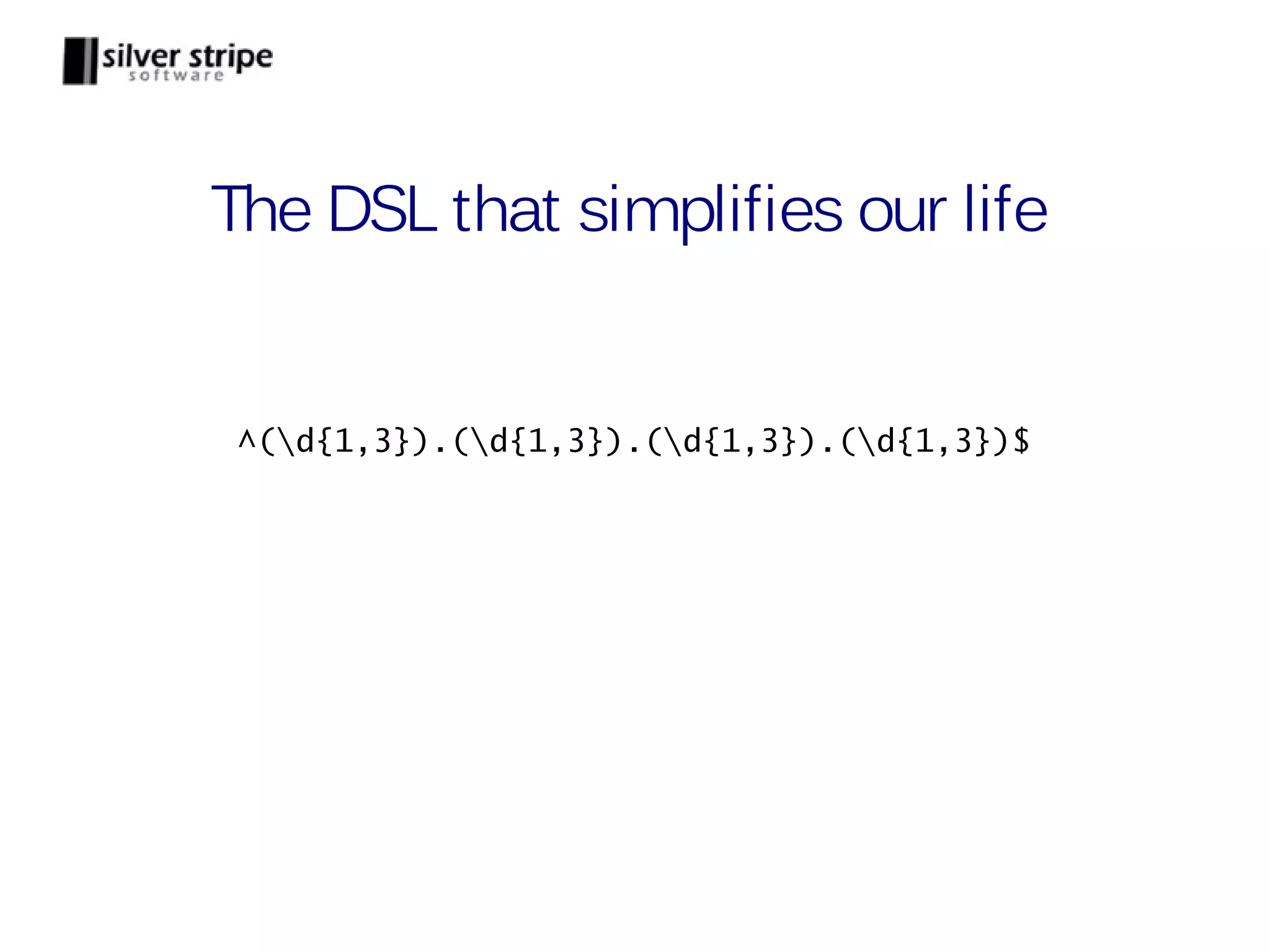 silver stripe
software

The DSL that simplifies our life

^(\d{1,3}).(\d{1,3}).(\d{1,3}).(\d{1,3})$